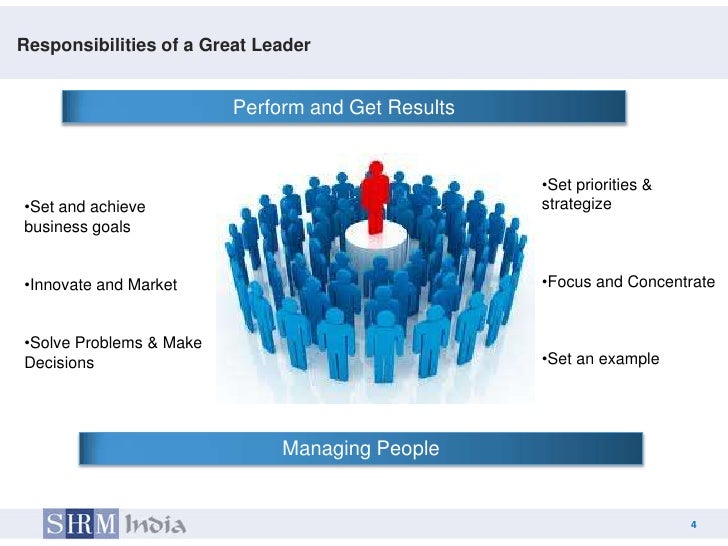 Responsibilities of a Great Leader

Perform and Get Results

•Set and achieve business goals

•Innovate and Market

•Solve Problems & Make Decisions

•Set priorities & strategize

•Focus and Concentrate

•Set an example

Managing People

SHRM India

4